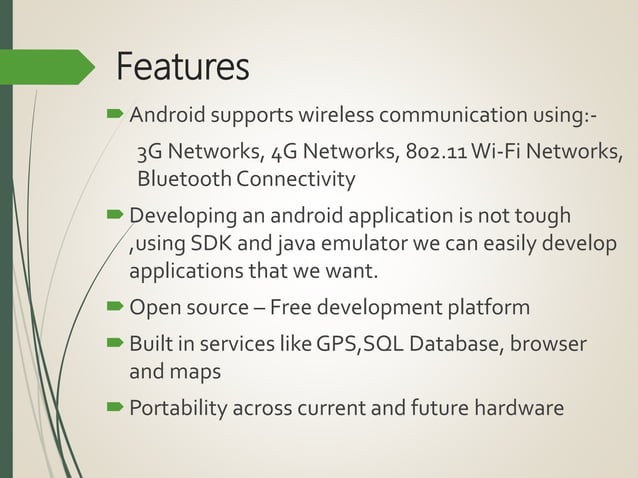 Features

Android supports wireless communication using:-

3G Networks, 4G Networks, 802.11 Wi-Fi Networks, Bluetooth Connectivity

Developing an android application is not tough ,using SDK and java emulator we can easily develop applications that we want.

Open source – Free development platform

Built in services like GPS,SQL Database, browser and maps

Portability across current and future hardware